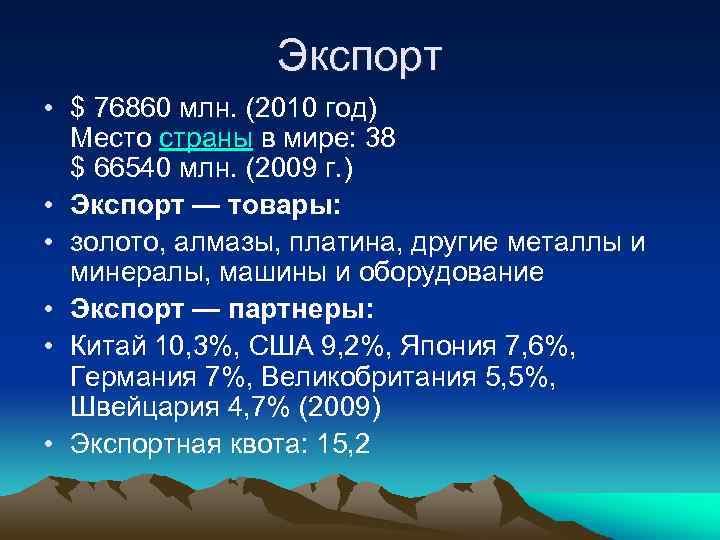 Экспорт

• \$ 76860 млн. (2010 год)
Место страны в мире: 38
\$ 66540 млн. (2009 г.)
• Экспорт — товары:
• золото, алмазы, платина, другие металлы и минералы, машины и оборудование
• Экспорт — партнеры:
• Китай 10,3%, США 9,2%, Япония 7,6%, Германия 7%, Великобритания 5,5%, Швейцария 4,7% (2009)
• Экспортная квота: 15,2